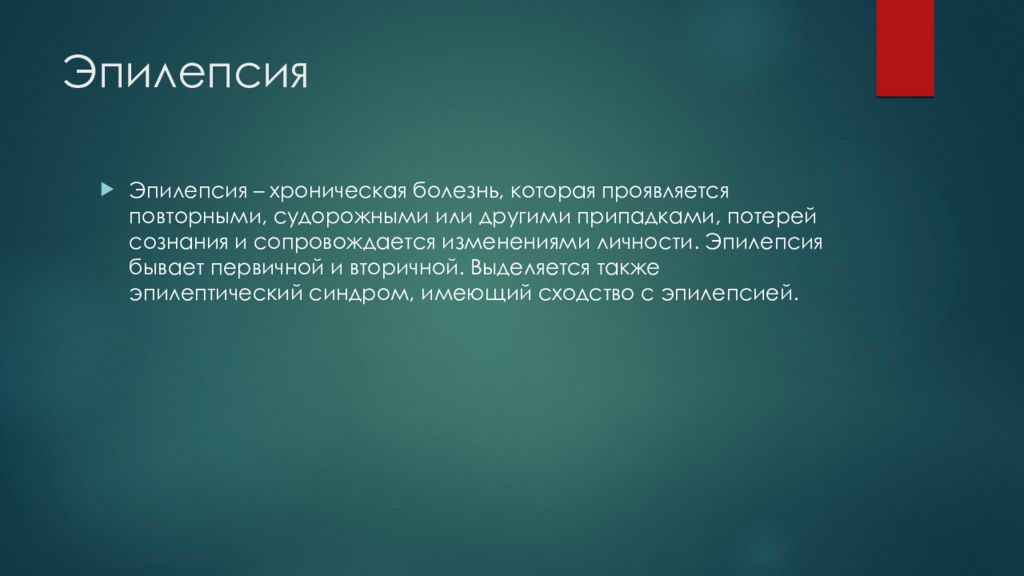 Эпилепсия

Эпилепсия – хроническая болезнь, которая проявляется повторными, судорожными или другими припадками, потерей сознания и сопровождается изменениями личности. Эпилепсия бывает первичной и вторичной. Выделяется также эпилептический синдром, имеющий сходство с эпилепсией.